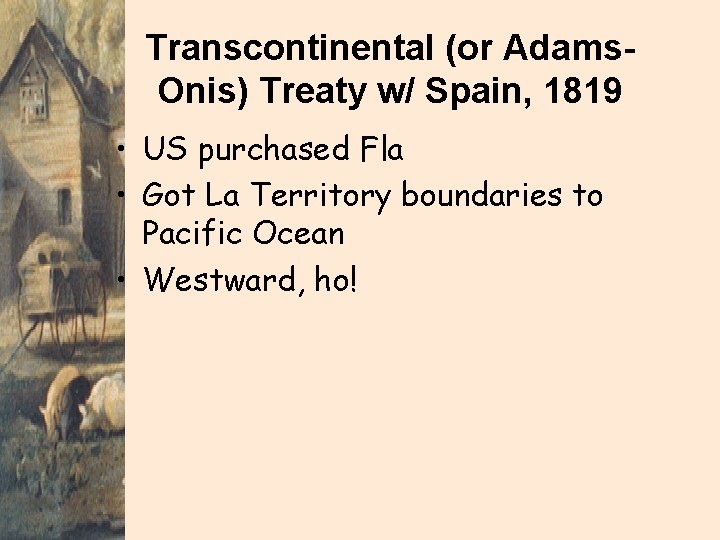 Transcontinental (or Adams-Onis) Treaty w/ Spain, 1819

• US purchased Fla
• Got La Territory boundaries to Pacific Ocean
• Westward, ho!